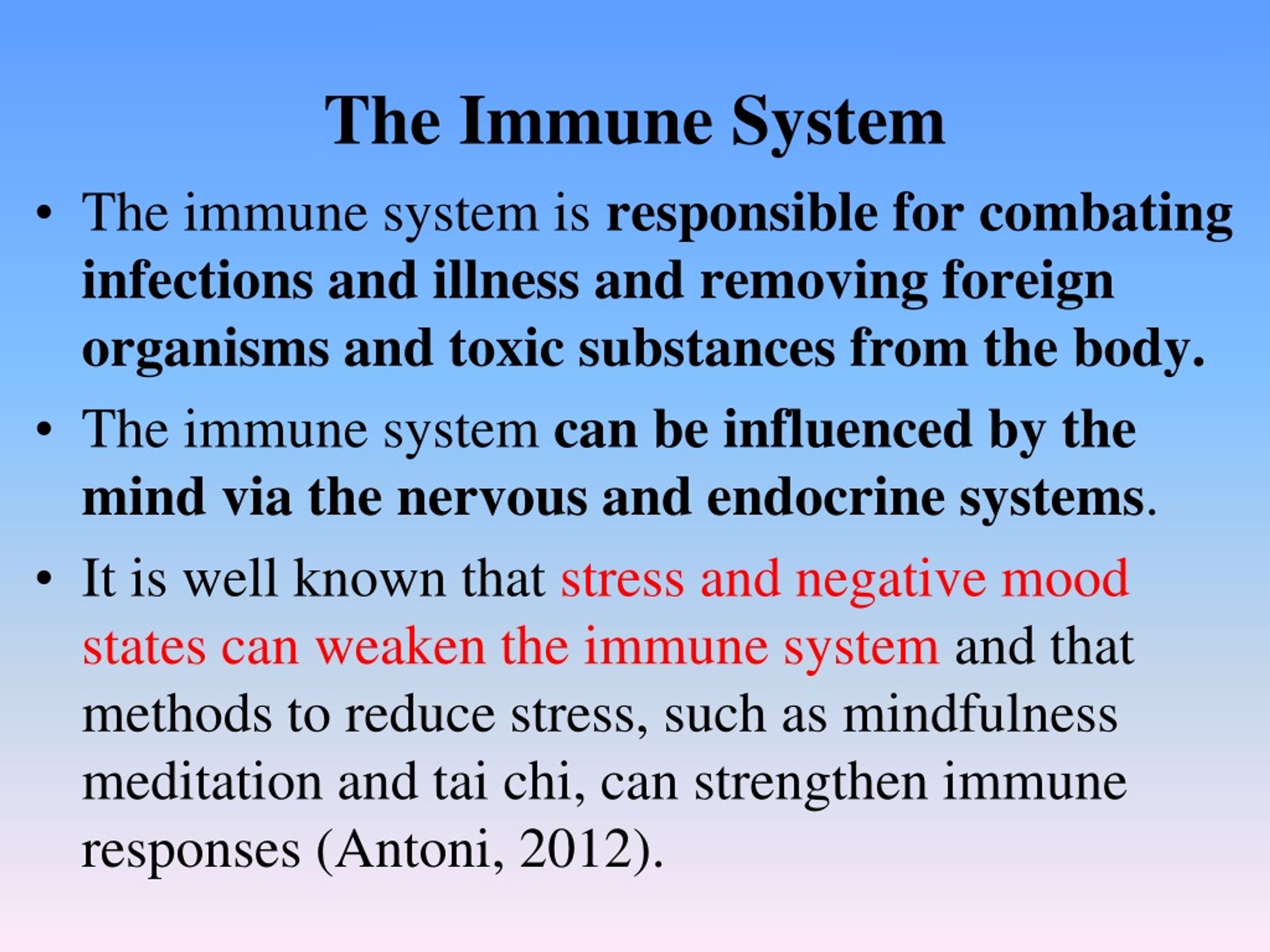 The Immune System

• The immune system is responsible for combating infections and illness and removing foreign organisms and toxic substances from the body.

• The immune system can be influenced by the mind via the nervous and endocrine systems.

• It is well known that stress and negative mood states can weaken the immune system and that methods to reduce stress, such as mindfulness meditation and tai chi, can strengthen immune responses (Antoni, 2012).